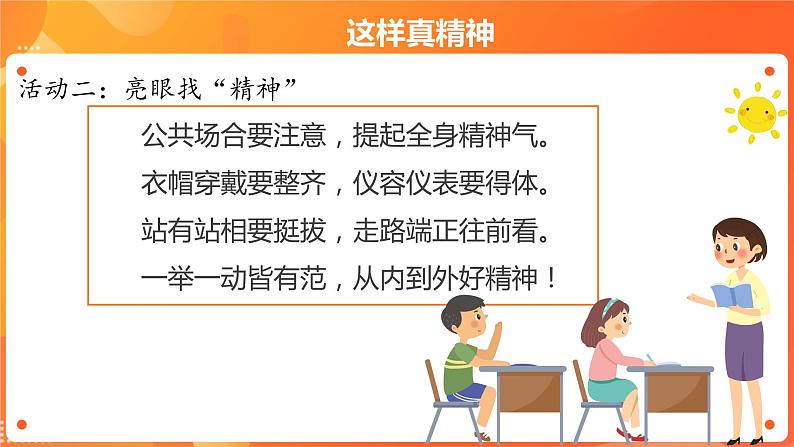 这样真精神

活动二：亮眼找“精神”

公共场合要注意，提起全身精神气。
衣帽穿戴要整齐，仪容仪表要得体。
站有站相要挺拔，走路端正往前看。
一举一动皆有范，从内到外好精神！